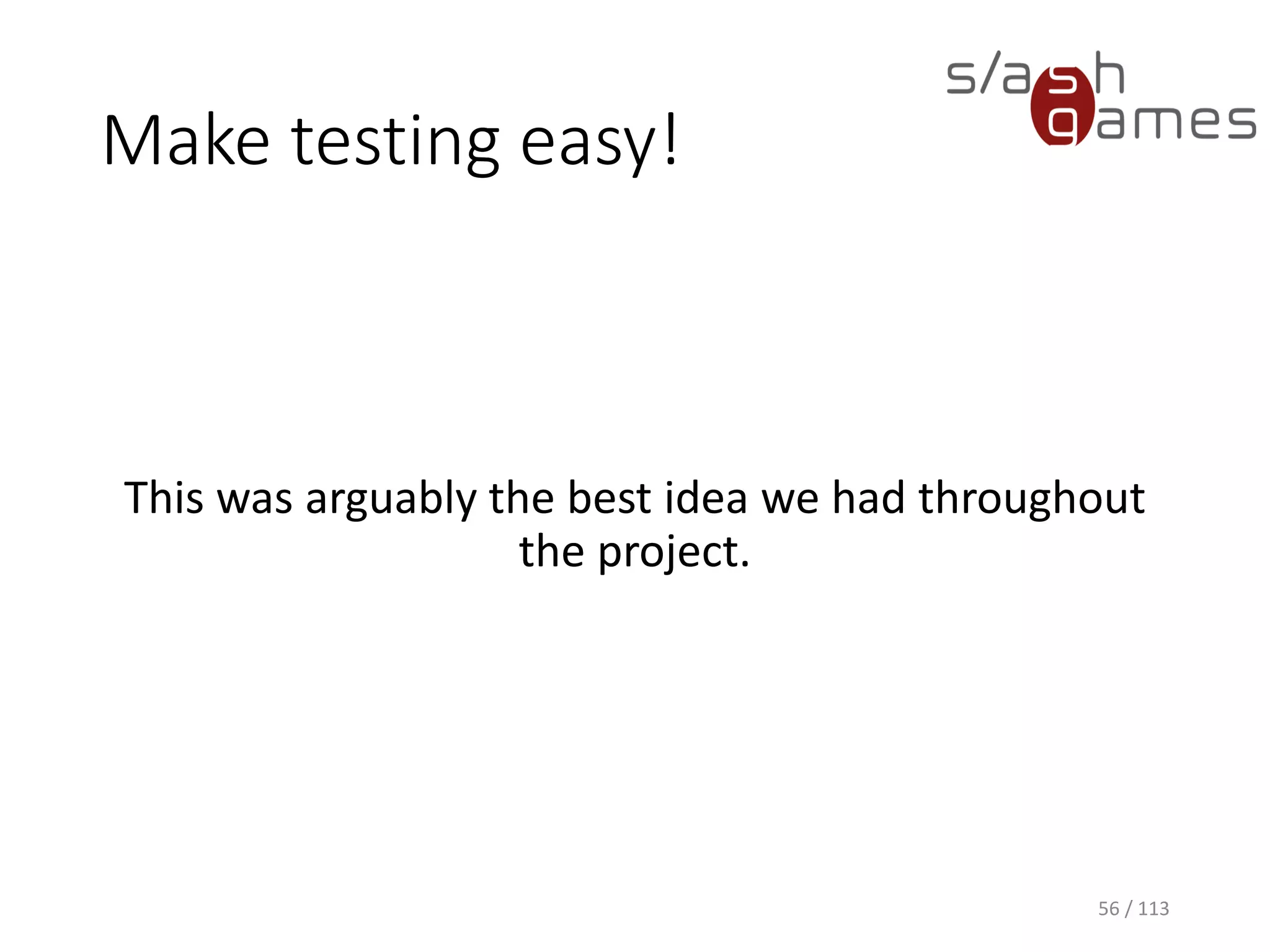 s/ash games

Make testing easy!

This was arguably the best idea we had throughout the project.

56 / 113